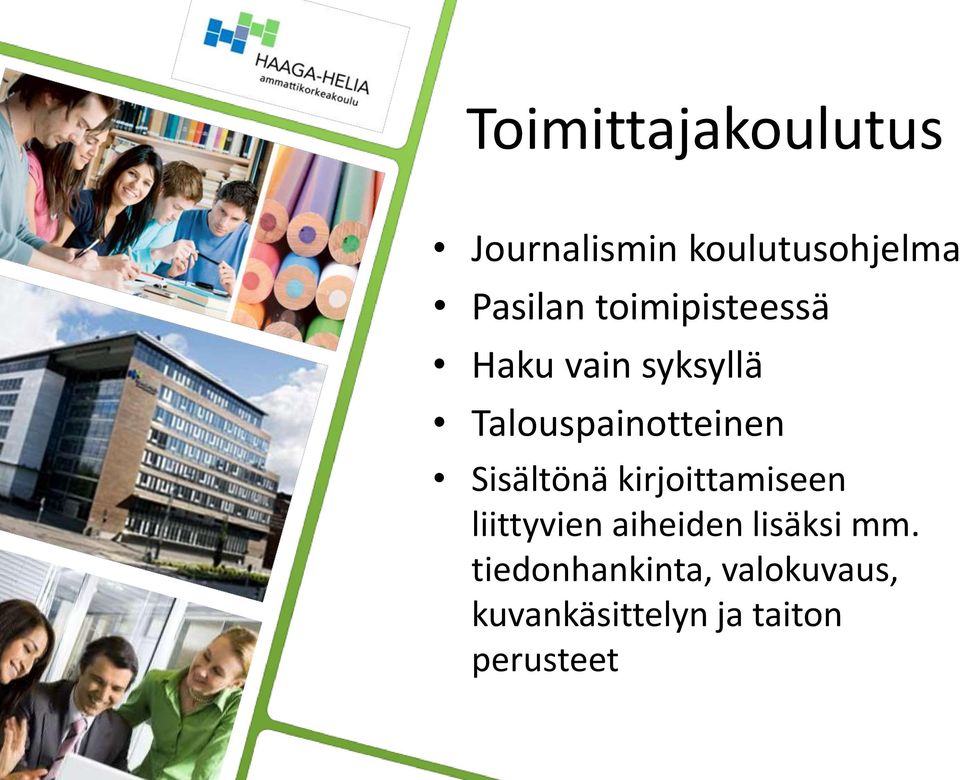 HAAGA-HELIA
ammattikorkeakoulu

Toimittajakoulutus

• Journalismin koulutusohjelma
• Pasilan toimipisteessä
• Haku vain syksyllä
• Talouspainotteinen
• Sisältönä kirjoittamiseen liittyvien aiheiden lisäksi mm. tiedonhankinta, valokuvaus, kuvankäsittelyn ja taiton perusteet